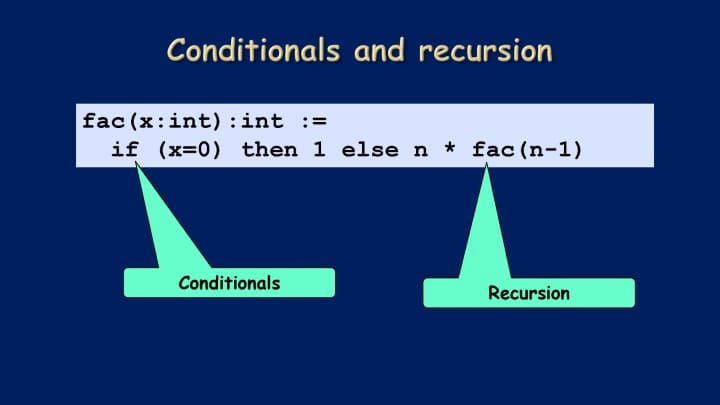 Conditionals and recursion

fac(x:int):int :=
if (x=0) then 1 else n * fac(n-1)

Conditionals

Recursion